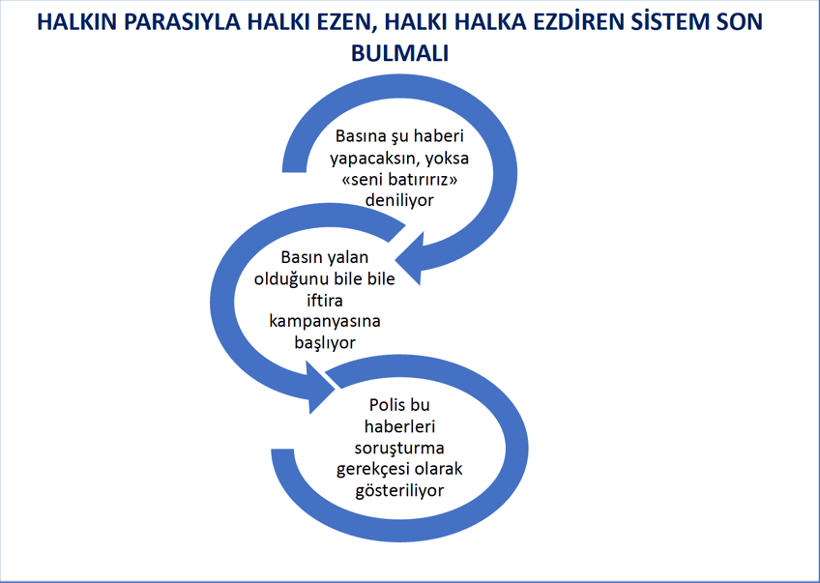 HALKIN PARASIYLA HALKI EZEN, HALKI HALKA EZDİREN SİSTEM SON BULMALI

Basına şu haberi yapacaksın, yoksa «seni batırırız» deniliyor

Basın yalan olduğunu bile bile iftira kampanyasına başlıyor

Polis bu haberleri soruşturma gerekçesi olarak gösteriliyor